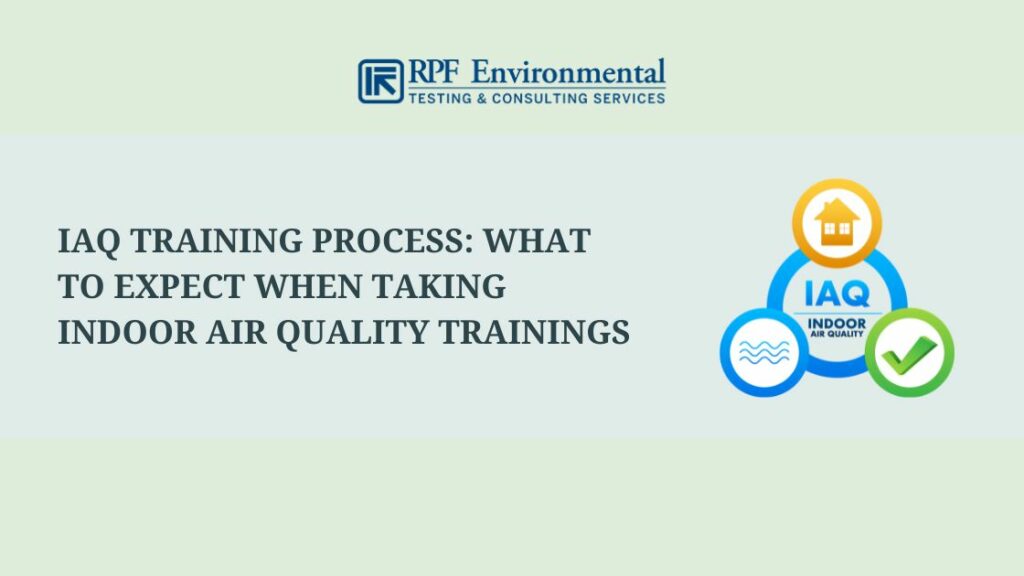 RPF Environmental
TESTING & CONSULTING SERVICES

IAQ TRAINING PROCESS: WHAT TO EXPECT WHEN TAKING INDOOR AIR QUALITY TRAININGS

IAQ
INDOOR
AIR QUALITY